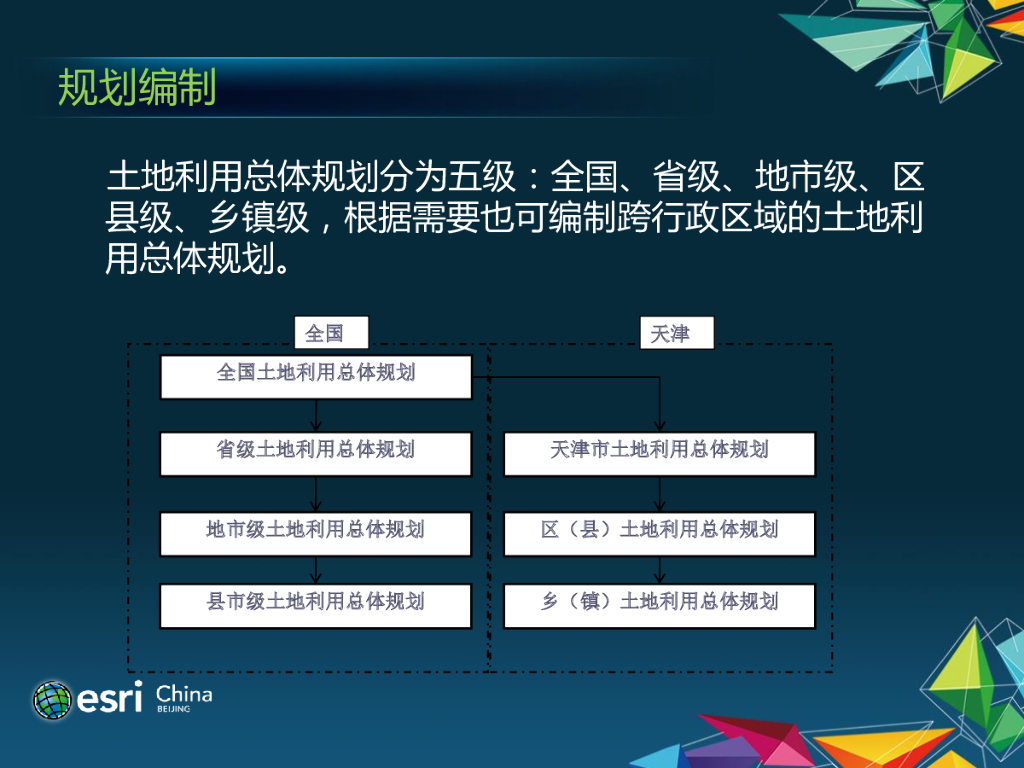 规划编制

土地利用总体规划分为五级：全国、省级、地市级、区县级、乡镇级，根据需要也可编制跨行政区域的土地利用总体规划。

全国

全国土地利用总体规划

省级土地利用总体规划

地市级土地利用总体规划

县市级土地利用总体规划

天津

天津市土地利用总体规划

区（县）土地利用总体规划

乡（镇）土地利用总体规划

esri China BEIJING